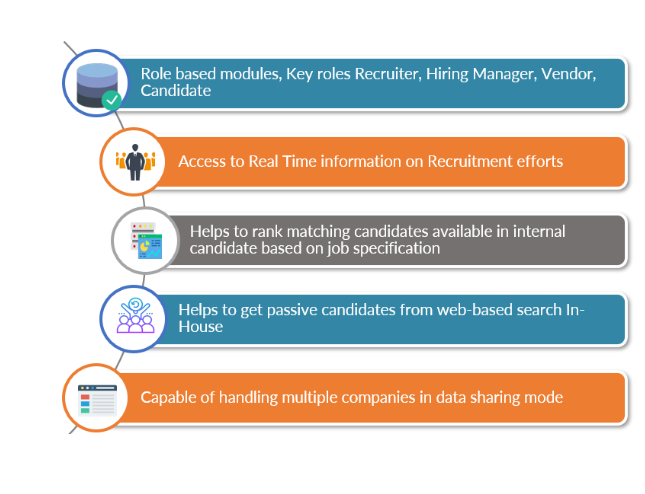 Role based modules, Key roles Recruiter, Hiring Manager, Vendor, Candidate

Access to Real Time information on Recruitment efforts

Helps to rank matching candidates available in internal candidate based on job specification

Helps to get passive candidates from web-based search In-House

Capable of handling multiple companies in data sharing mode